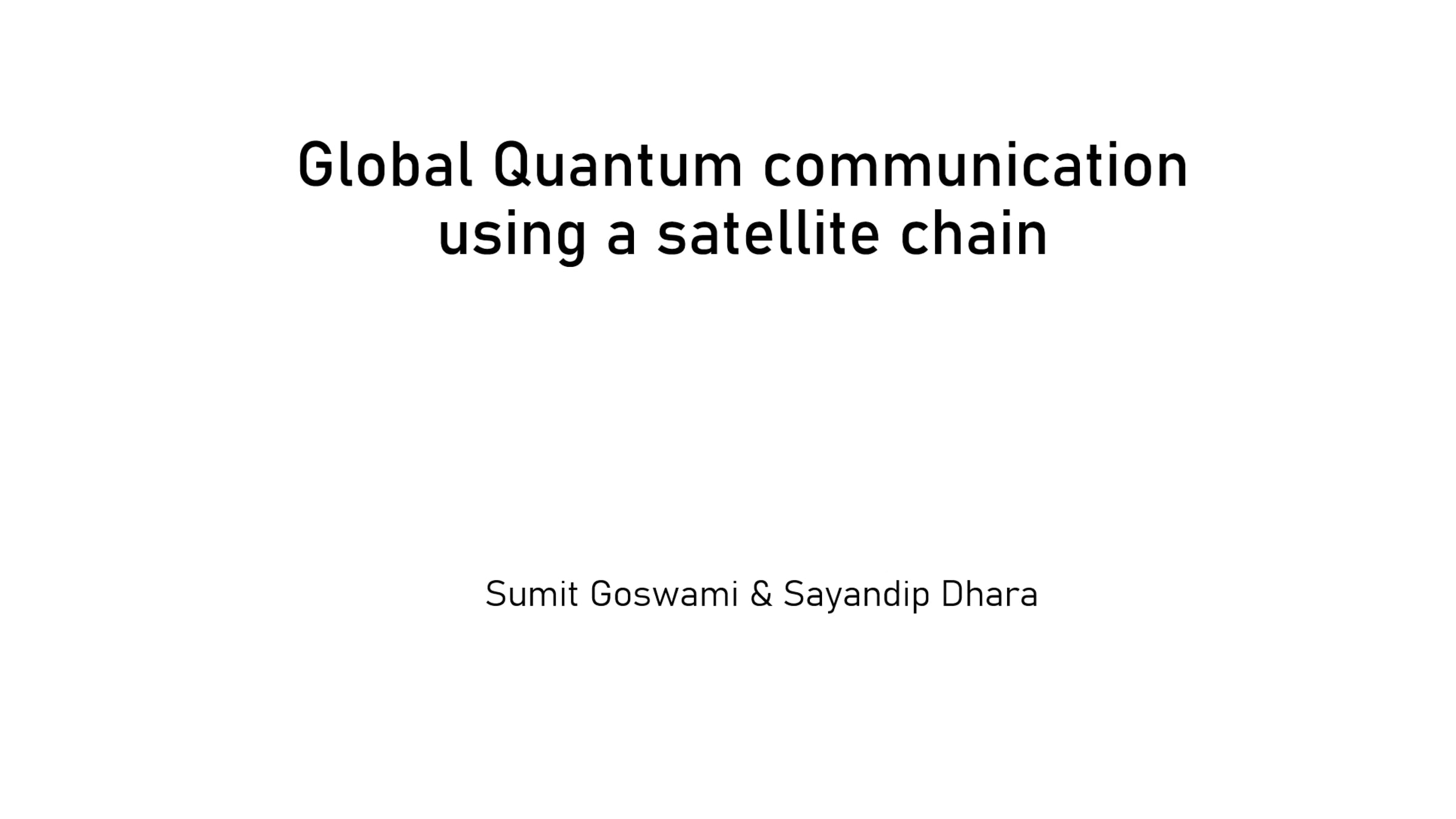 Global Quantum communication using a satellite chain

Sumit Goswami & Sayandip Dhara